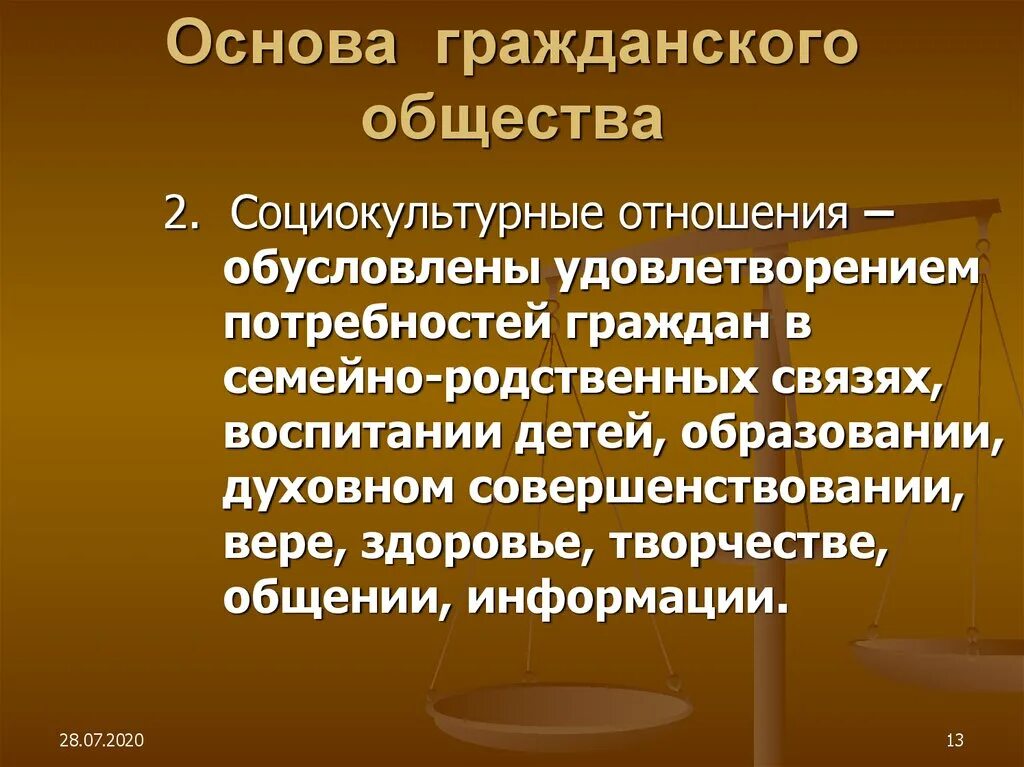 Основа гражданского общества

2. Социокультурные отношения – обусловлены удовлетворением потребностей граждан в семейно-родственных связях, воспитании детей, образовании, духовном совершенствовании, вере, здоровье, творчестве, общении, информации.

28.07.2020

13